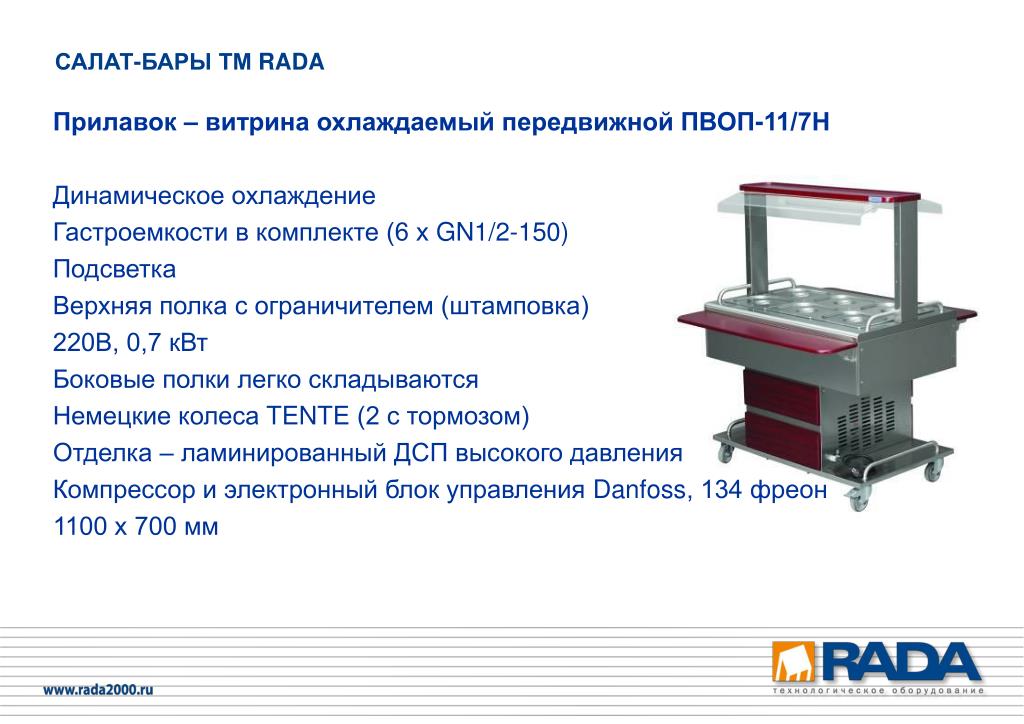 САЛАТ-БАРЫ ТМ RADA

Прилавок – витрина охлаждаемый передвижной ПВОП-11/7Н

Динамическое охлаждение
Гастроемкости в комплекте (6 х GN1/2-150)
Подсветка
Верхняя полка с ограничителем (штамповка)
220В, 0,7 кВт
Боковые полки легко складываются
Немецкие колеса TENTE (2 с тормозом)
Отделка – ламинированный ДСП высокого давления
Компрессор и электронный блок управления Danfoss, 134 фреон
1100 х 700 мм

www.rada2000.ru

RADA
технологическое оборудование